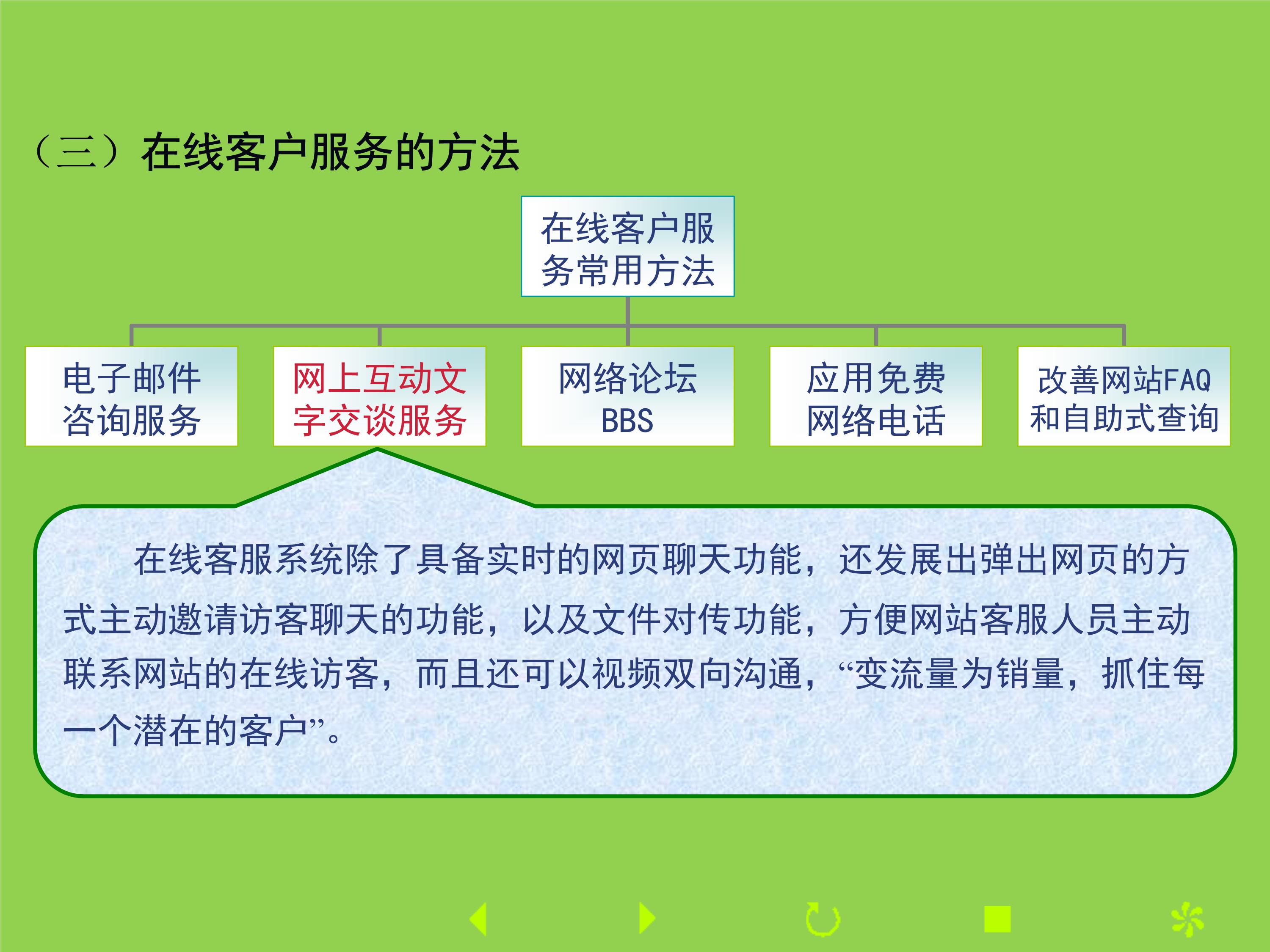 （三）在线客户服务的方法

在线客户服务常用方法

电子邮件咨询服务

网上互动文字交谈服务

网络论坛BBS

应用免费网络电话

改善网站FAQ和自助式查询

在线客服系统除了具备实时的网页聊天功能，还发展出弹出网页的方式主动邀请访客聊天的功能，以及文件对传功能，方便网站客服人员主动联系网站的在线访客，而且还可以视频双向沟通，“变流量为销量，抓住每一个潜在的客户”。